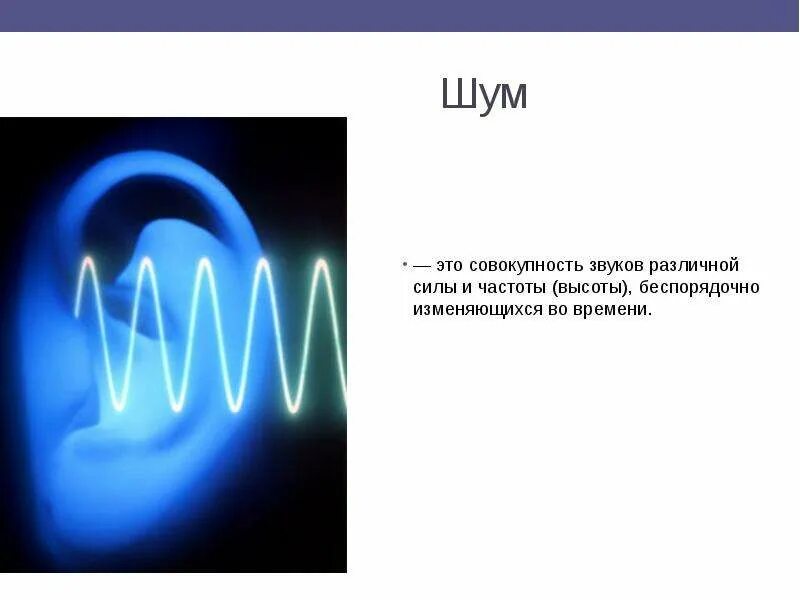 Шум

• — это совокупность звуков различной силы и частоты (высоты), беспорядочно изменяющихся во времени.